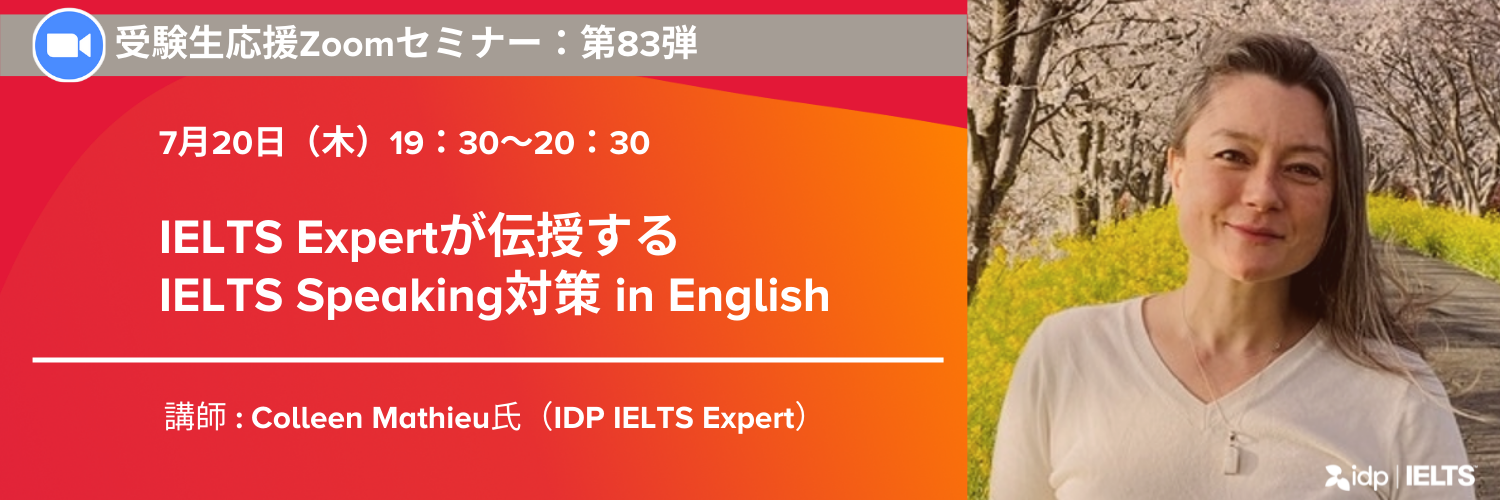 受験生応援Zoomセミナー：第83弾

7月20日（木）19：30〜20：30

IELTS Expertが伝授する
IELTS Speaking対策 in English

講師 : Colleen Mathieu氏（IDP IELTS Expert）

idp | IELTS